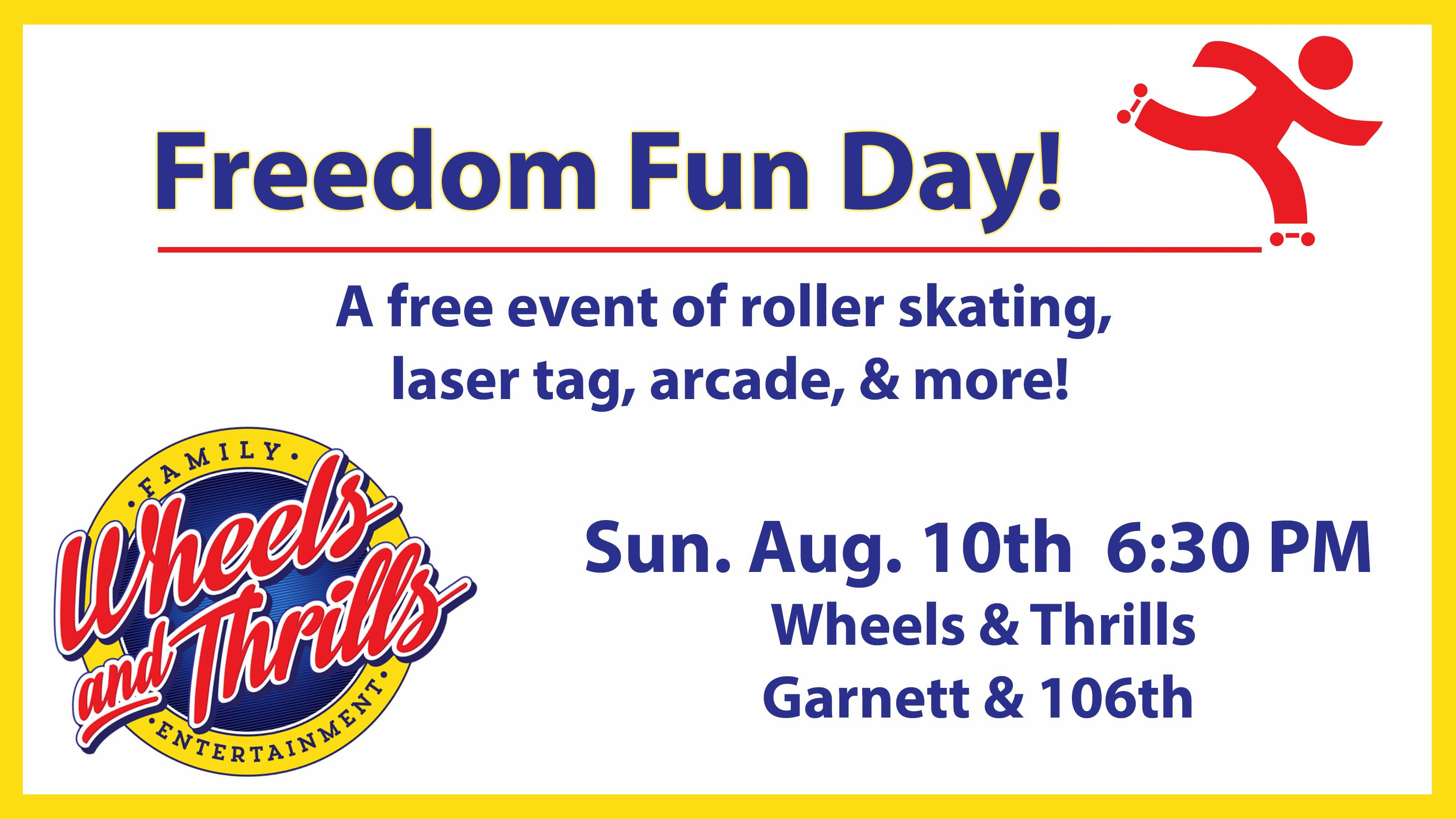 Freedom Fun Day!

A free event of roller skating, laser tag, arcade, & more!

FAMILY
Wheels and Thrills
ENTERTAINMENT

Sun. Aug. 10th 6:30 PM
Wheels & Thrills
Garnett & 106th